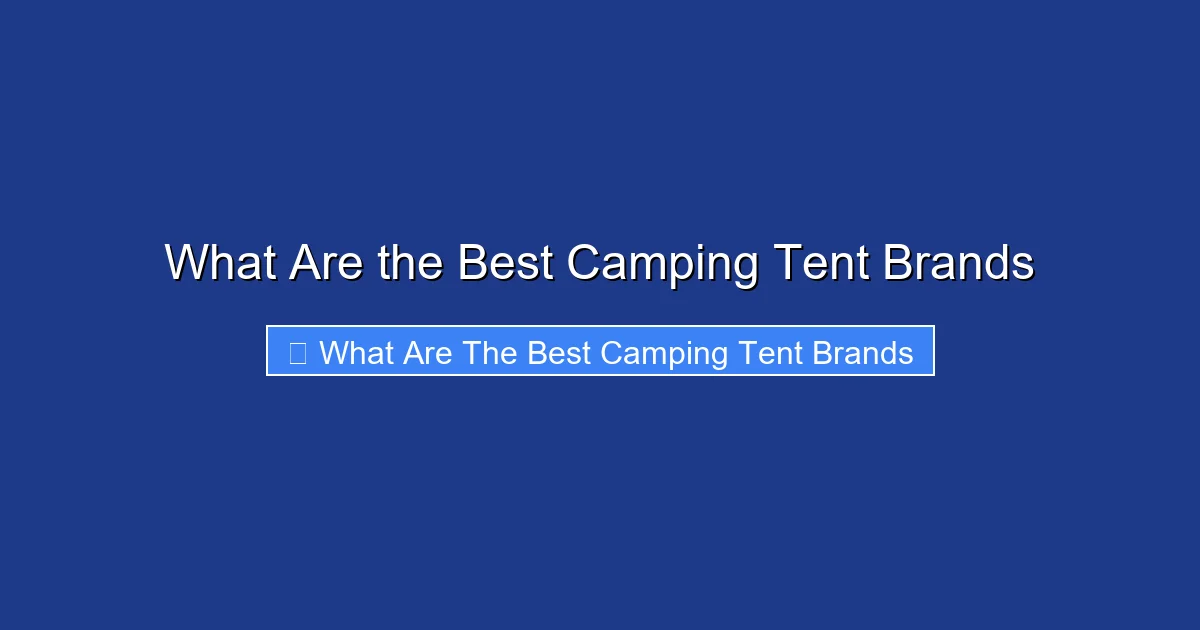 What Are the Best Camping Tent Brands

What Are The Best Camping Tent Brands